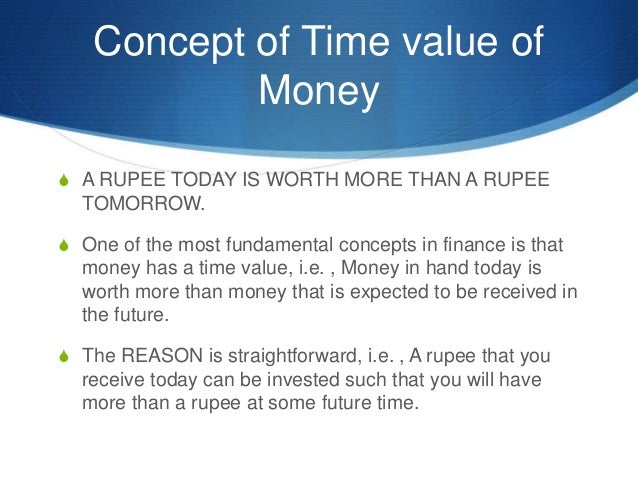 Concept of Time value of Money

A RUPEE TODAY IS WORTH MORE THAN A RUPEE TOMORROW.

One of the most fundamental concepts in finance is that money has a time value, i.e. , Money in hand today is worth more than money that is expected to be received in the future.

The REASON is straightforward, i.e. , A rupee that you receive today can be invested such that you will have more than a rupee at some future time.